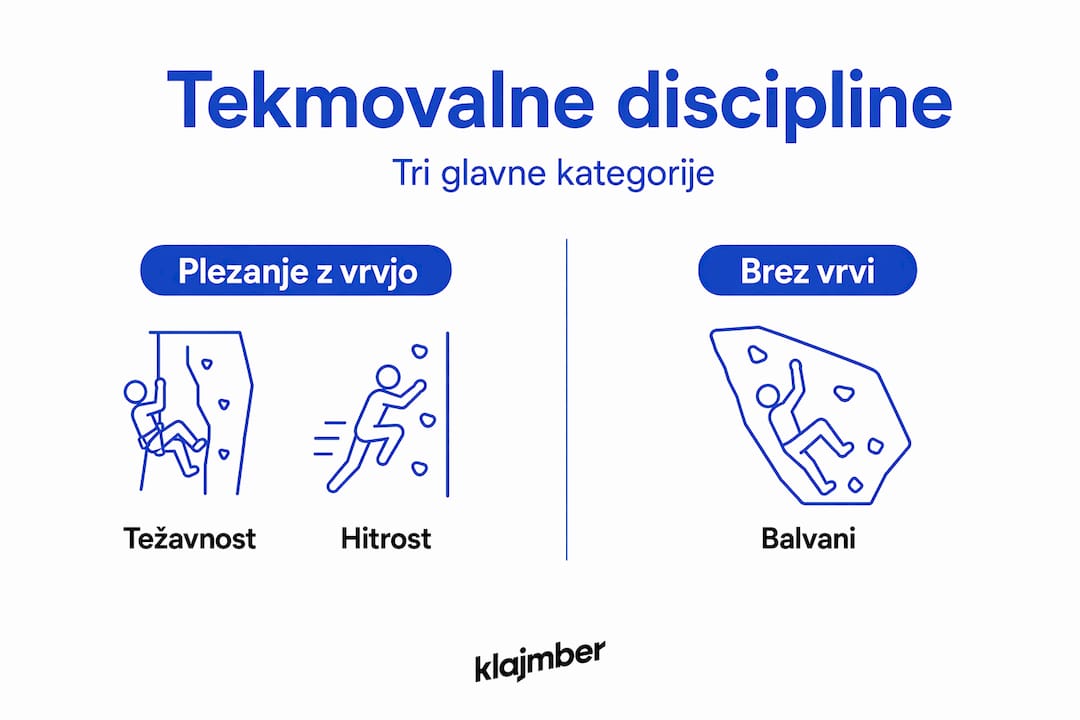 Tekmovalne discipline
Tri glavne kategorije

Plezanje z vrvjo

Težavnost

Hitrost

Brez vrvi

Balvani

klajmber